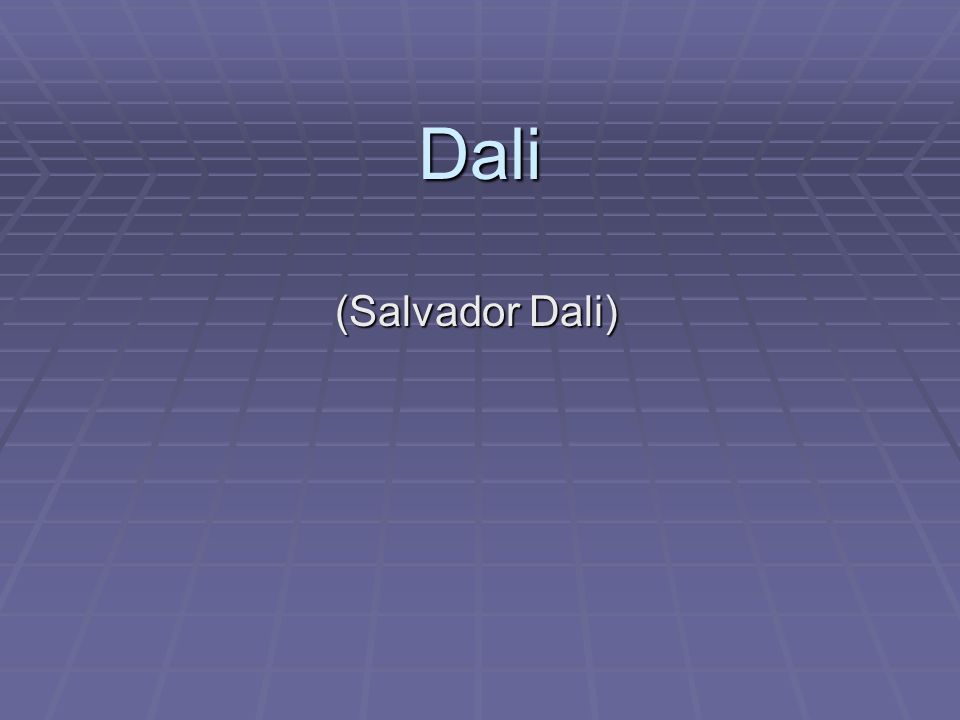 Dali

(Salvador Dali)